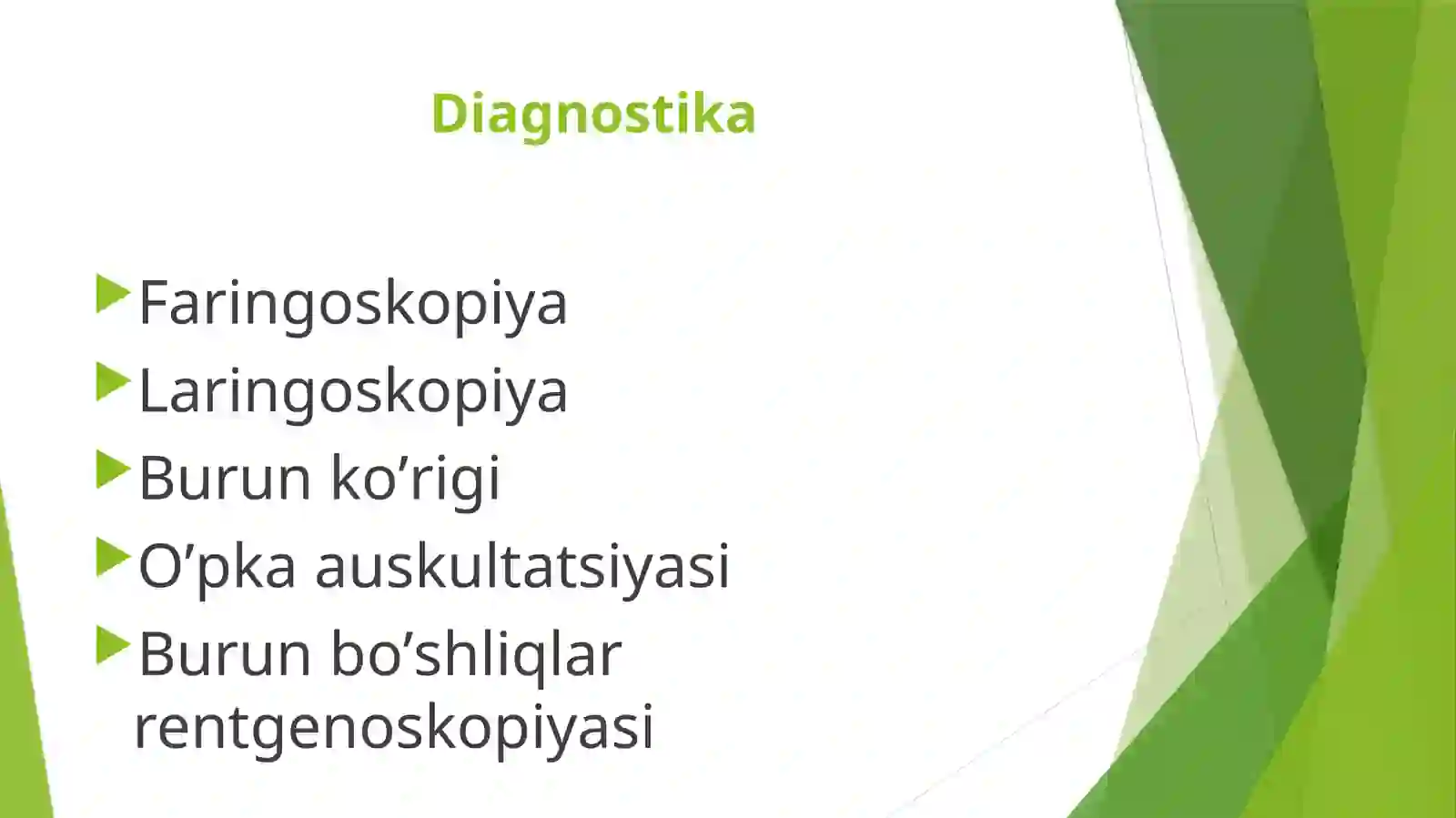 Diagnostika

Faringoskopiya
Laringoskopiya
Burun ko’rigi
O’pka auskultatsiyasi
Burun bo’shliqlar rentgenoskopiyasi